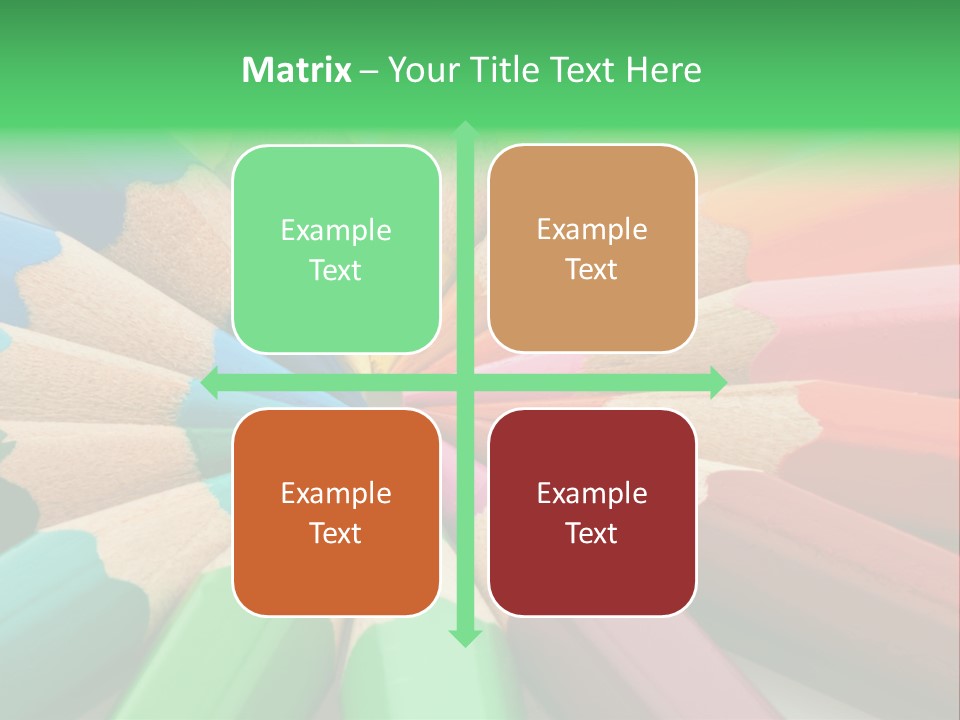 Matrix – Your Title Text Here

Example Text

Example Text

Example Text

Example Text